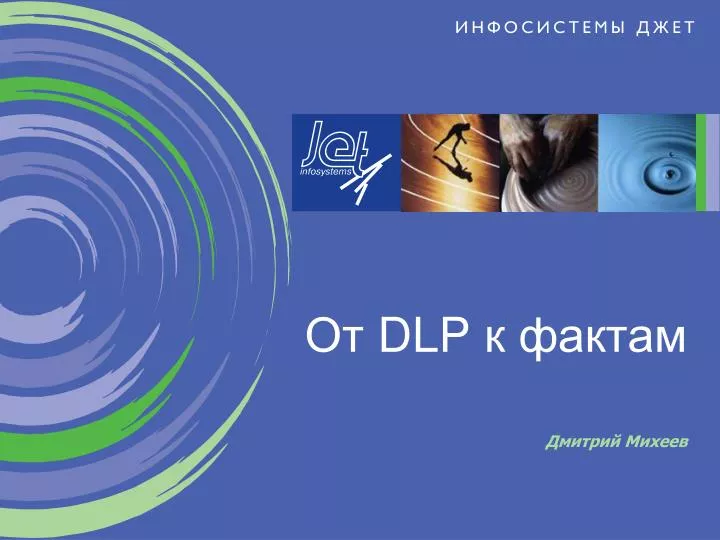 ИНФОСИСТЕМЫ ДЖЕТ

Jet infosystems

От DLP к фактам

Дмитрий Михеев